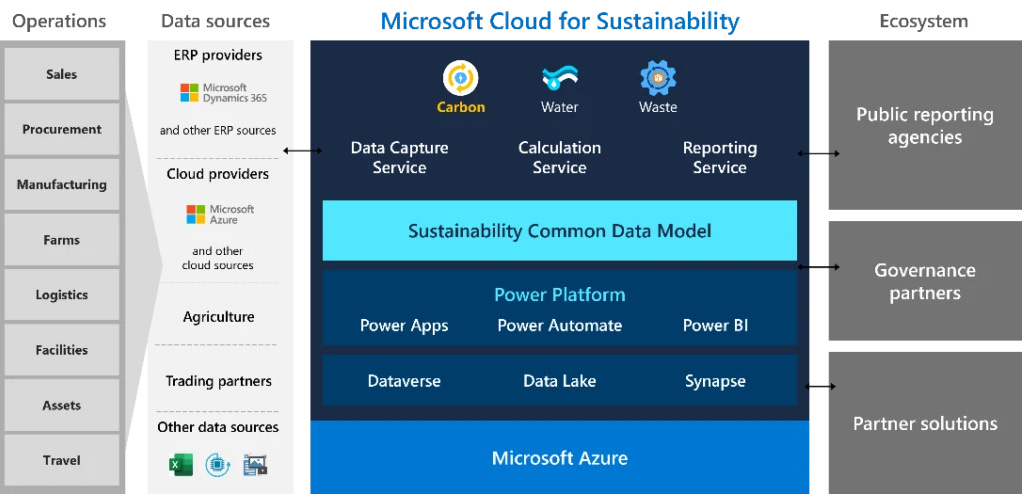 Operations

Sales

Procurement

Manufacturing

Farms

Logistics

Facilities

Assets

Travel

Data sources

ERP providers

Microsoft Dynamics 365

and other ERP sources

Cloud providers

Microsoft Azure

and other cloud sources

Agriculture

Trading partners

Other data sources

Microsoft Cloud for Sustainability

Carbon

Water

Waste

Data Capture Service

Calculation Service

Reporting Service

Sustainability Common Data Model

Power Platform

Power Apps

Power Automate

Power BI

Dataverse

Data Lake

Synapse

Microsoft Azure

Ecosystem

Public reporting agencies

Governance partners

Partner solutions